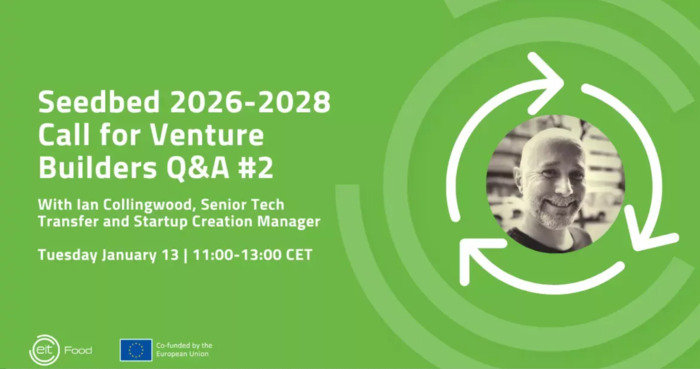 Seedbed 2026-2028 Call for Venture Builders Q&A #2

With Ian Collingwood, Senior Tech Transfer and Startup Creation Manager

Tuesday January 13 | 11:00-13:00 CET

eit Food

Co-funded by the European Union